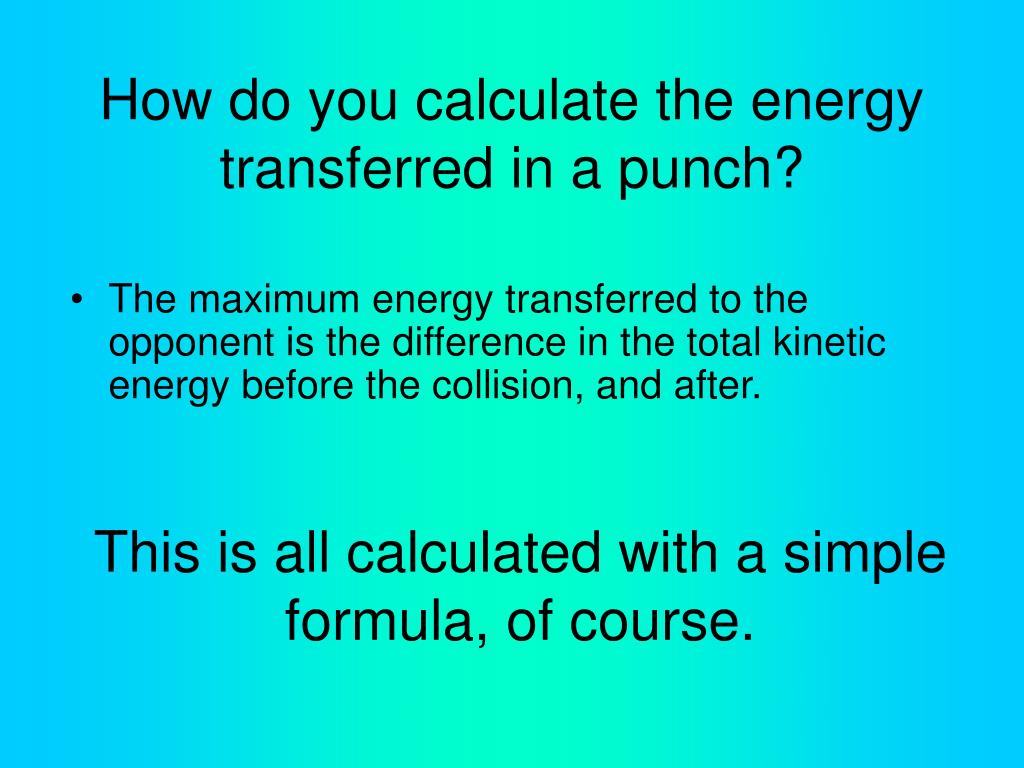 How do you calculate the energy transferred in a punch?

• The maximum energy transferred to the opponent is the difference in the total kinetic energy before the collision, and after.

This is all calculated with a simple formula, of course.